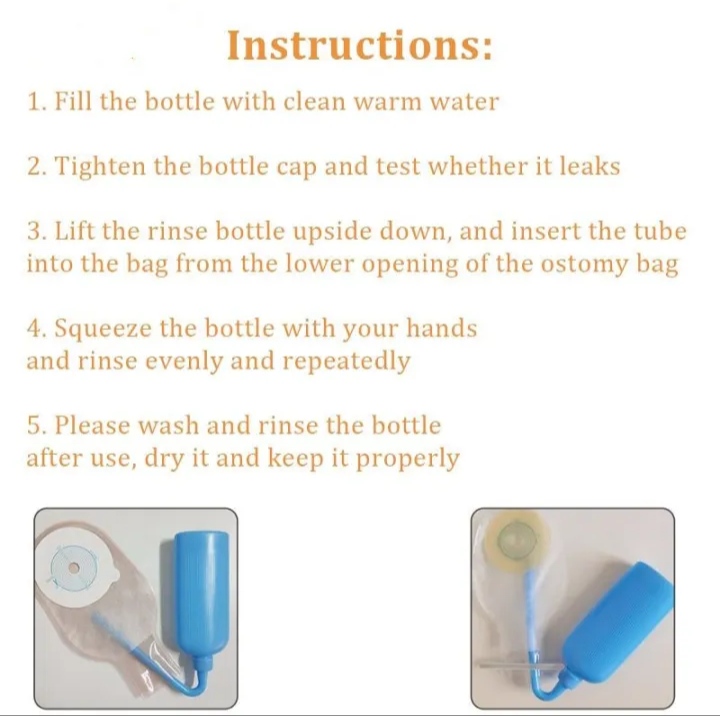 Instructions:

1. Fill the bottle with clean warm water

2. Tighten the bottle cap and test whether it leaks

3. Lift the rinse bottle upside down, and insert the tube into the bag from the lower opening of the ostomy bag

4. Squeeze the bottle with your hands and rinse evenly and repeatedly

5. Please wash and rinse the bottle after use, dry it and keep it properly